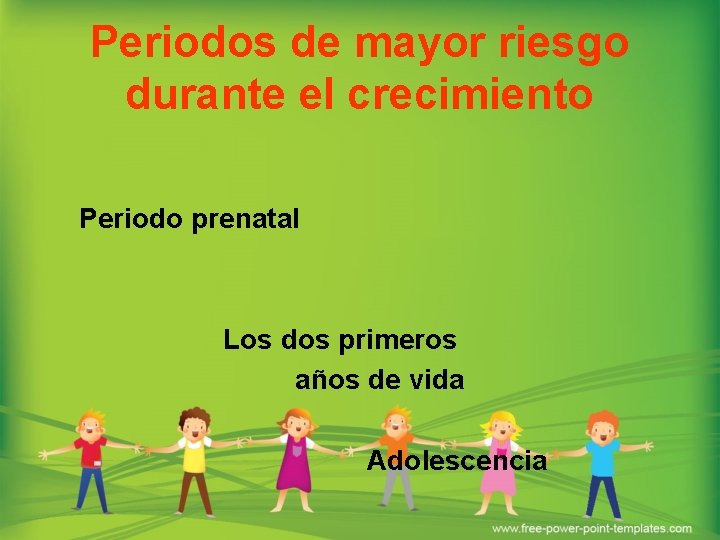 Periodos de mayor riesgo durante el crecimiento

Periodo prenatal

Los dos primeros años de vida

Adolescencia

www.free-power-point-templates.com